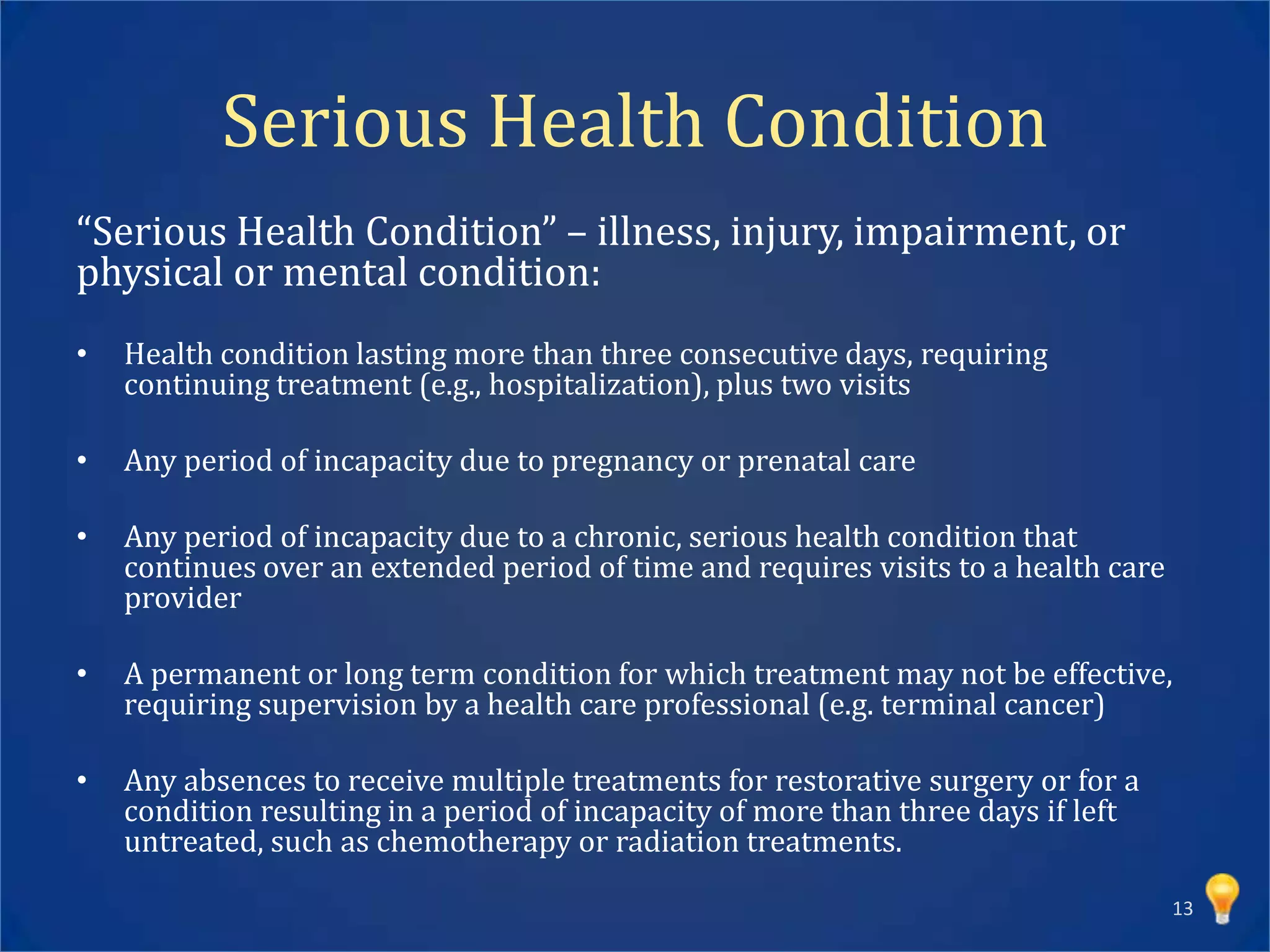 Serious Health Condition

"Serious Health Condition" – illness, injury, impairment, or physical or mental condition:

• Health condition lasting more than three consecutive days, requiring continuing treatment (e.g., hospitalization), plus two visits

• Any period of incapacity due to pregnancy or prenatal care

• Any period of incapacity due to a chronic, serious health condition that continues over an extended period of time and requires visits to a health care provider

• A permanent or long term condition for which treatment may not be effective, requiring supervision by a health care professional (e.g. terminal cancer)

• Any absences to receive multiple treatments for restorative surgery or for a condition resulting in a period of incapacity of more than three days if left untreated, such as chemotherapy or radiation treatments.

13